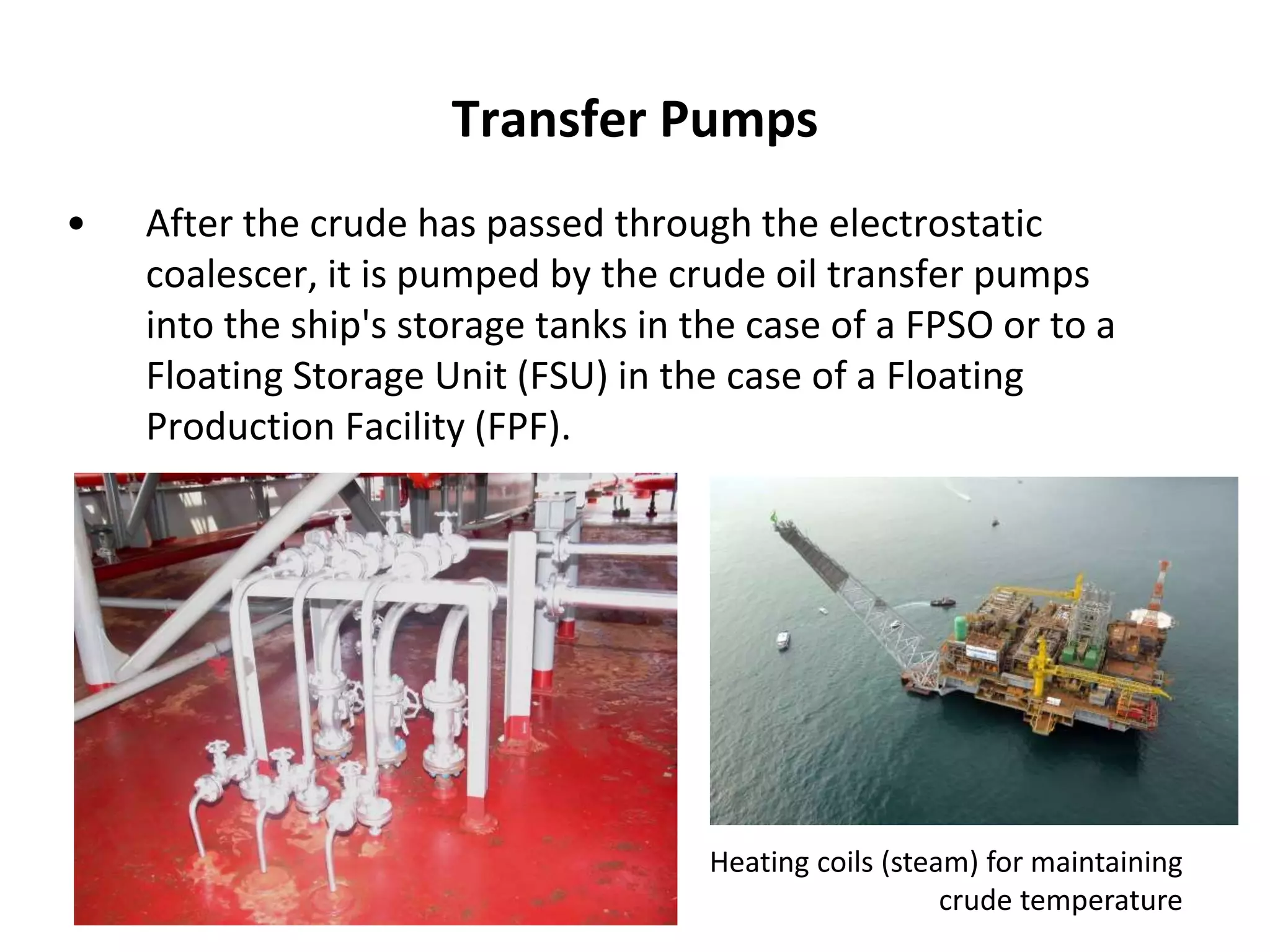 Transfer Pumps

• After the crude has passed through the electrostatic coalescer, it is pumped by the crude oil transfer pumps into the ship's storage tanks in the case of a FPSO or to a Floating Storage Unit (FSU) in the case of a Floating Production Facility (FPF).

Heating coils (steam) for maintaining crude temperature